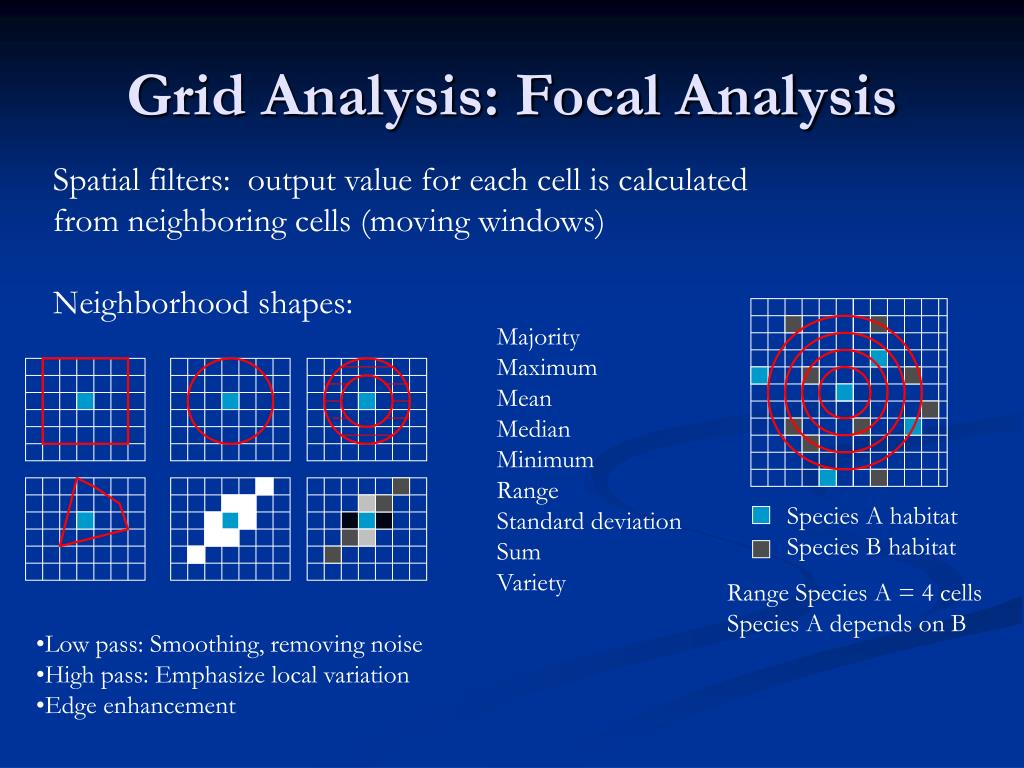 Grid Analysis: Focal Analysis

Spatial filters: output value for each cell is calculated from neighboring cells (moving windows)

Neighborhood shapes:

Majority
Maximum
Mean
Median
Minimum
Range
Standard deviation
Sum
Variety

Species A habitat
Species B habitat

Range Species A = 4 cells
Species A depends on B

•Low pass: Smoothing, removing noise
•High pass: Emphasize local variation
•Edge enhancement